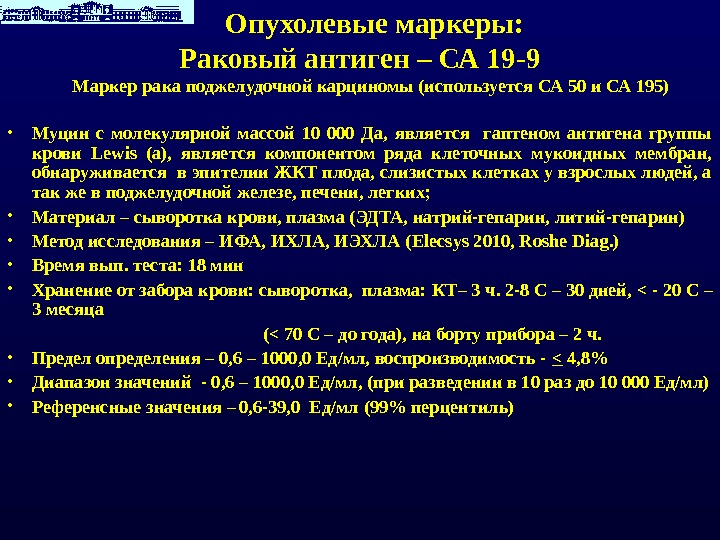 Опухолевые маркеры:
Раковый антиген – СА 19-9
Маркер рака поджелудочной карциномы (используется СА 50 и СА 195)

• Муцин с молекулярной массой 10 000 Да, является гаптеном антигена группы крови Lewis (a), является компонентом ряда клеточных мукоидных мембран, обнаруживается в эпителии ЖКТ плода, слизистых клетках у взрослых людей, а так же в поджелудочной железе, печени, легких;
• Материал – сыворотка крови, плазма (ЭДТА, натрий-гепарин, литий-гепарин)
• Метод исследования – ИФА, ИХЛА, ИЭХЛА (Elecsys 2010, Roshe Diag.)
• Время вып. теста: 18 мин
• Хранение от забора крови: сыворотка, плазма: КТ– 3 ч. 2-8 С – 30 дней, < - 20 С – 3 месяца
(< 70 С – до года), на борту прибора – 2 ч.
• Предел определения – 0,6 – 1000,0 Ед/мл, воспроизводимость - $\leq$ 4,8%
• Диапазон значений - 0,6 – 1000,0 Ед/мл, (при разведении в 10 раз до 10 000 Ед/мл)
• Референсные значения – 0,6-39,0 Ед/мл (99% перцентиль)